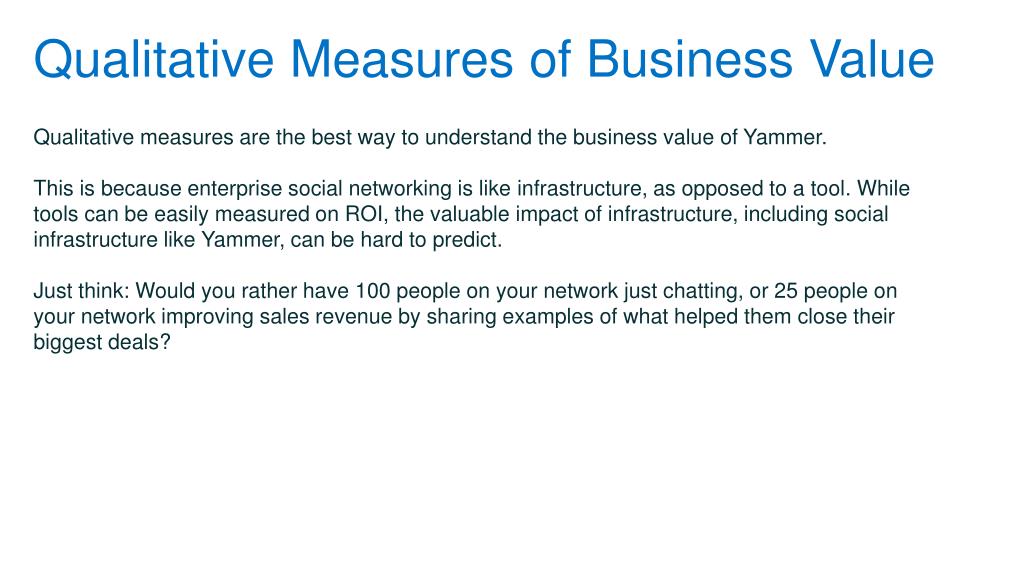 Qualitative Measures of Business Value

Qualitative measures are the best way to understand the business value of Yammer.

This is because enterprise social networking is like infrastructure, as opposed to a tool. While tools can be easily measured on ROI, the valuable impact of infrastructure, including social infrastructure like Yammer, can be hard to predict.

Just think: Would you rather have 100 people on your network just chatting, or 25 people on your network improving sales revenue by sharing examples of what helped them close their biggest deals?